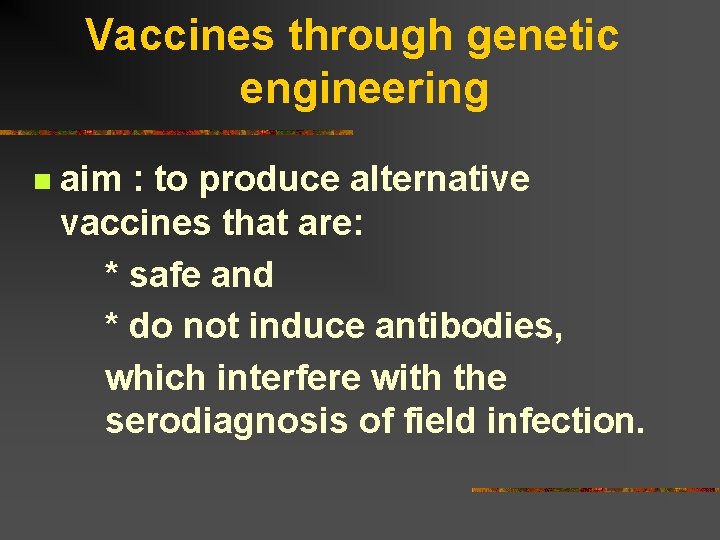 Vaccines through genetic engineering

aim : to produce alternative vaccines that are:

* safe and

* do not induce antibodies, which interfere with the serodiagnosis of field infection.